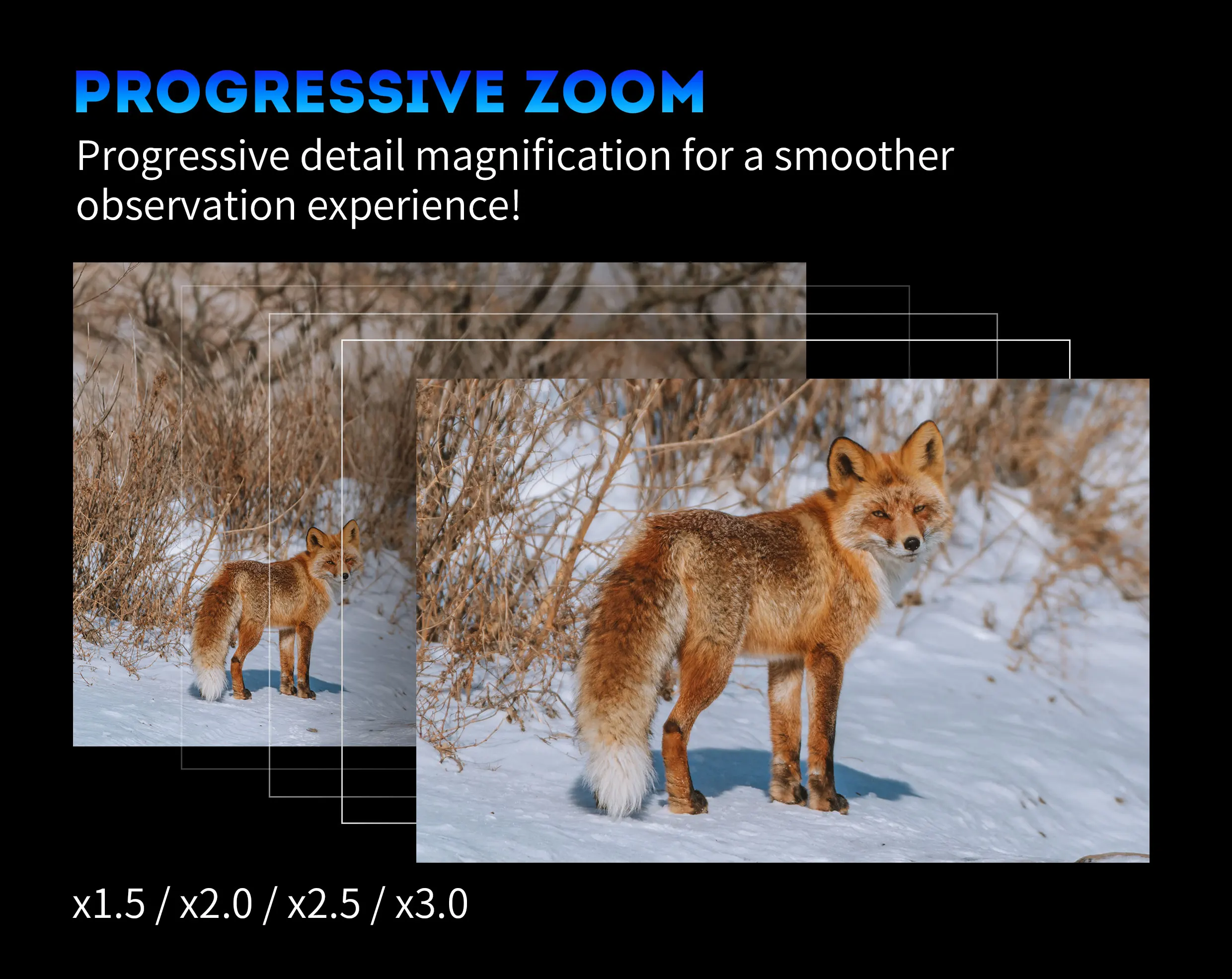 PROGRESSIVE ZOOM

Progressive detail magnification for a smoother observation experience!

x1.5 / x2.0 / x2.5 / x3.0